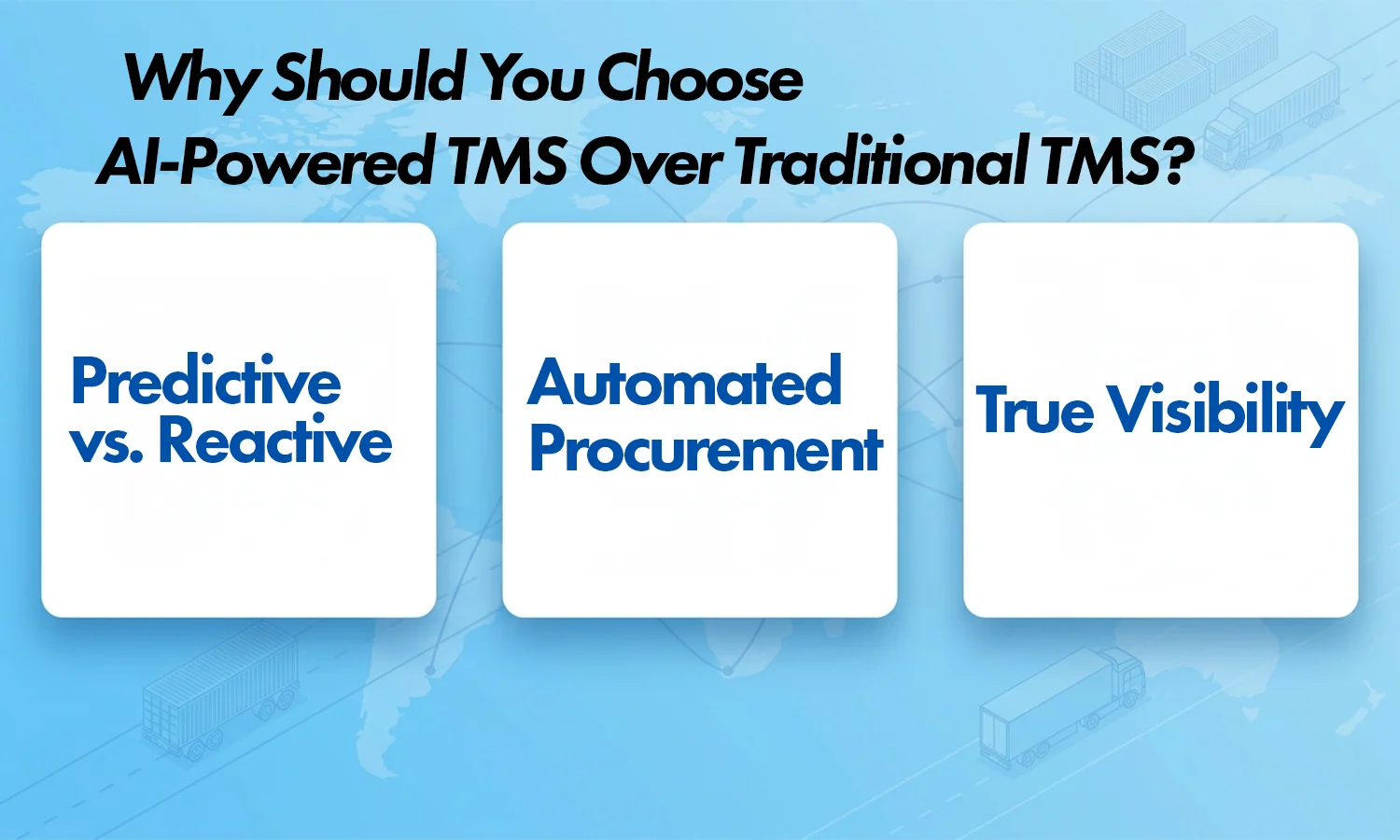 Why Should You Choose AI-Powered TMS Over Traditional TMS?

Predictive vs. Reactive

Automated Procurement

True Visibility